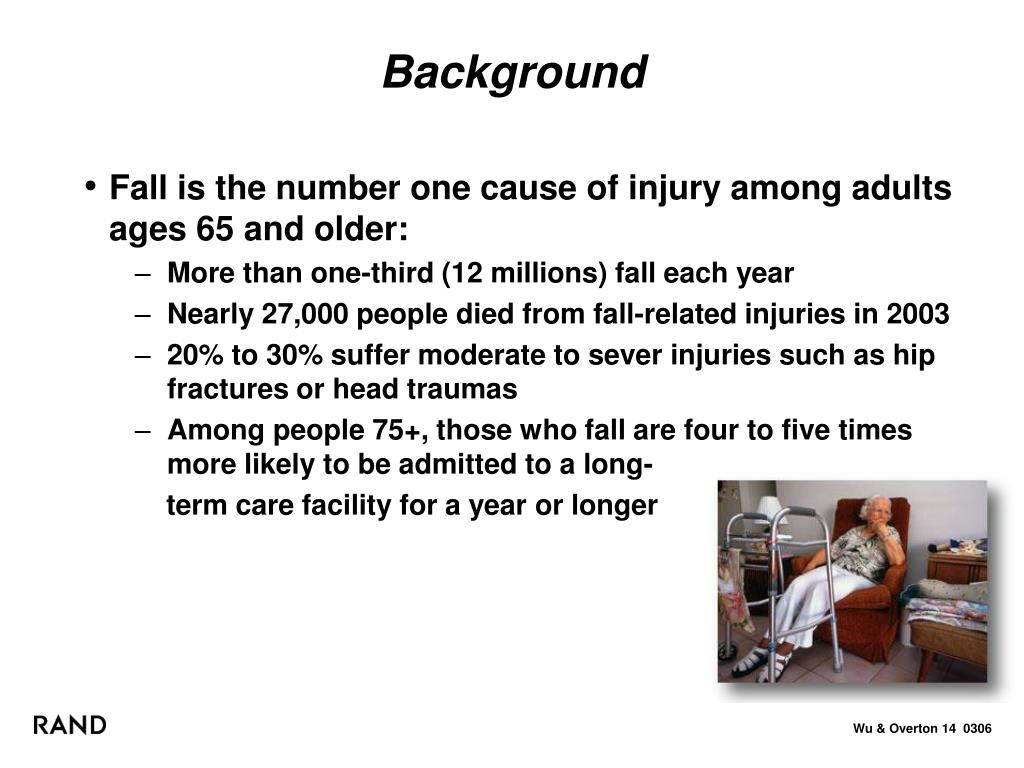 Background

• Fall is the number one cause of injury among adults ages 65 and older:
– More than one-third (12 millions) fall each year
– Nearly 27,000 people died from fall-related injuries in 2003
– 20% to 30% suffer moderate to sever injuries such as hip fractures or head traumas
– Among people 75+, those who fall are four to five times more likely to be admitted to a long-term care facility for a year or longer

RAND

Wu & Overton 14 0306